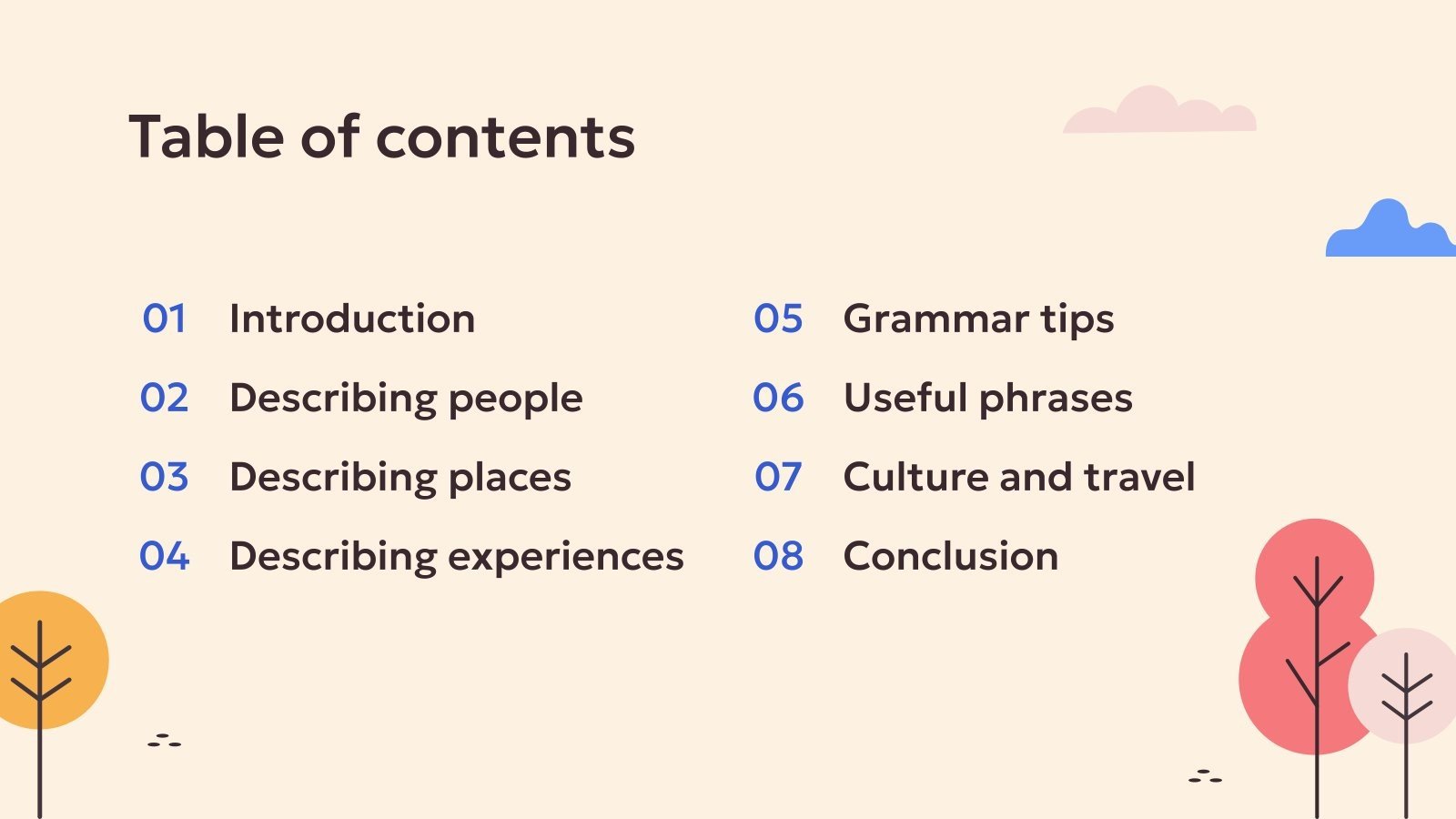 Table of contents

01 Introduction

02 Describing people

03 Describing places

04 Describing experiences

05 Grammar tips

06 Useful phrases

07 Culture and travel

08 Conclusion